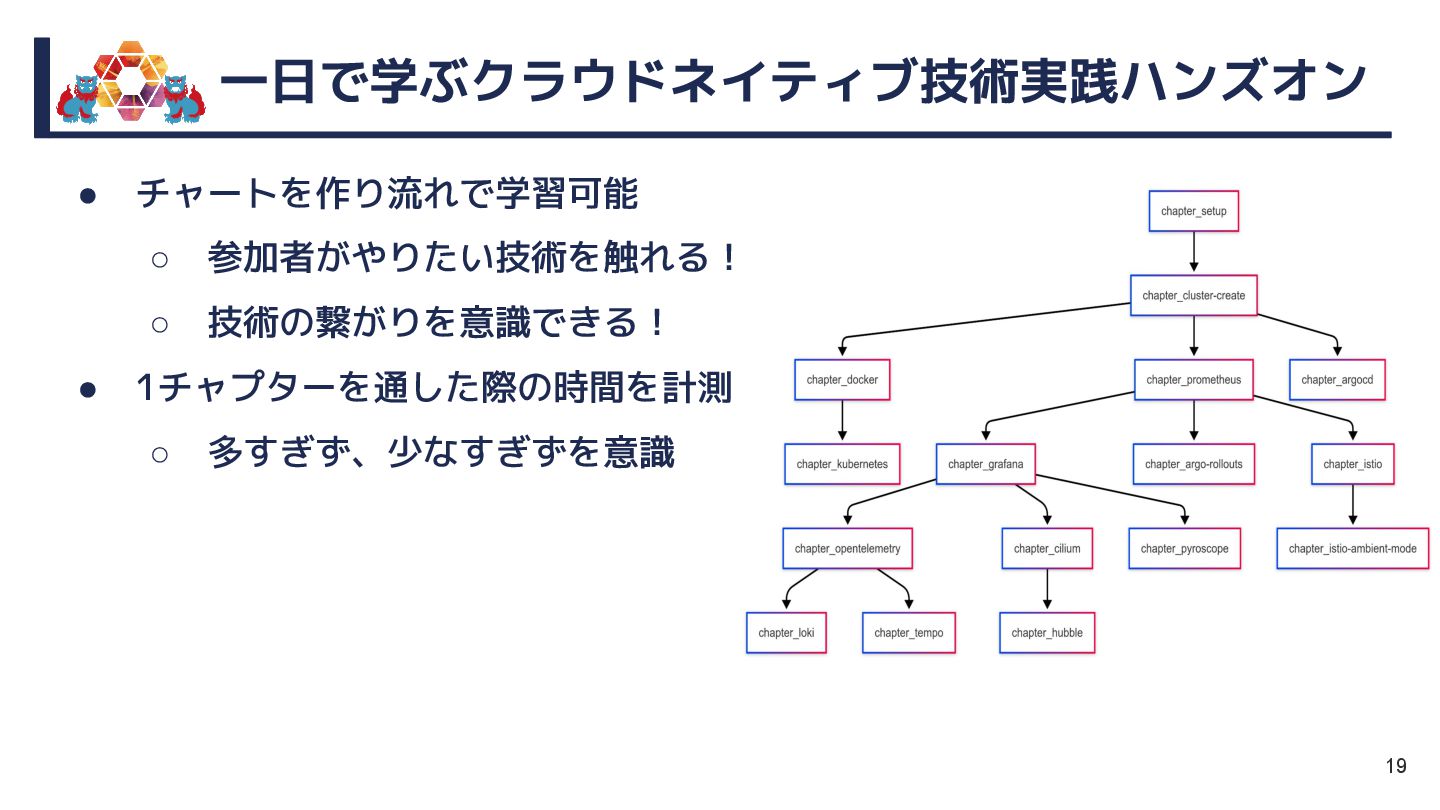 一日で学ぶクラウドネイティブ技術実践ハンズオン

● チャートを作り流れで学習可能
 ○ 参加者がやりたい技術を触れる！
 ○ 技術の繋がりを意識できる！
● 1チャプターを通した際の時間を計測
 ○ 多すぎず、少なすぎずを意識

chapter_setup
chapter_cluster-create
chapter_docker
chapter_prometheus
chapter_argocd
chapter_kubernetes
chapter_grafana
chapter_argo-rollouts
chapter_istio
chapter_opentelemetry
chapter_cilium
chapter_pyroscope
chapter_istio-ambient-mode
chapter_loki
chapter_tempo
chapter_hubble

19